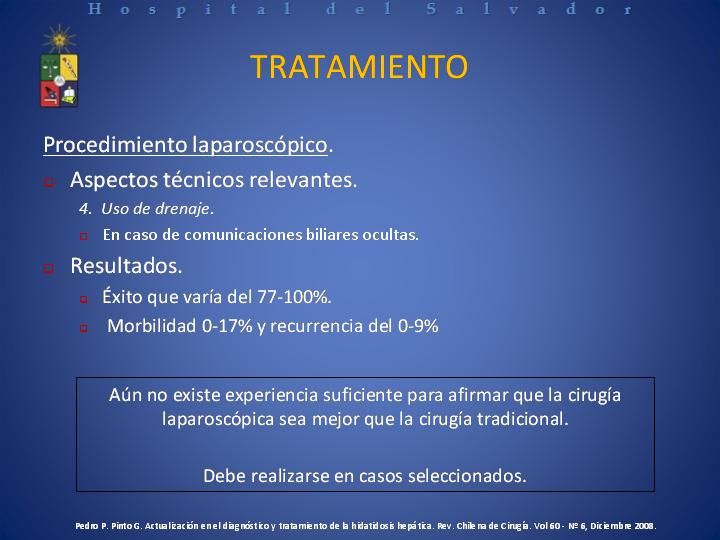 Hospital del Salvador

TRATAMIENTO

Procedimiento laparoscópico.

Aspectos técnicos relevantes.

4. Uso de drenaje.

En caso de comunicaciones biliares ocultas.

Resultados.

Éxito que varía del 77-100%.

Morbilidad 0-17% y recurrencia del 0-9%

Aún no existe experiencia suficiente para afirmar que la cirugía laparoscópica sea mejor que la cirugía tradicional.

Debe realizarse en casos seleccionados.

Pedro P. Pinto G. Actualización en el diagnóstico y tratamiento de la hidatidosis hepática. Rev. Chilena de Cirugía. Vol 60 - Nº 6, Diciembre 2008.